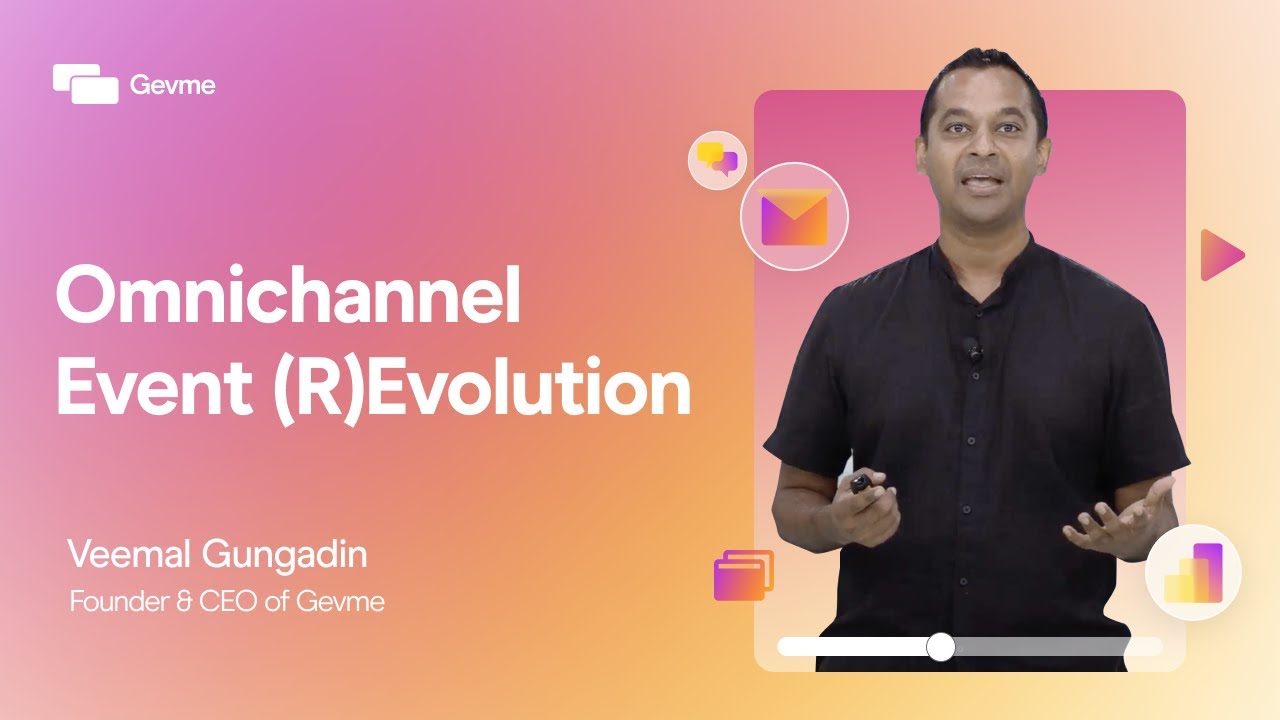 Gevme

Omnichannel Event (R)Evolution

Veemal Gungadin
Founder & CEO of Gevme